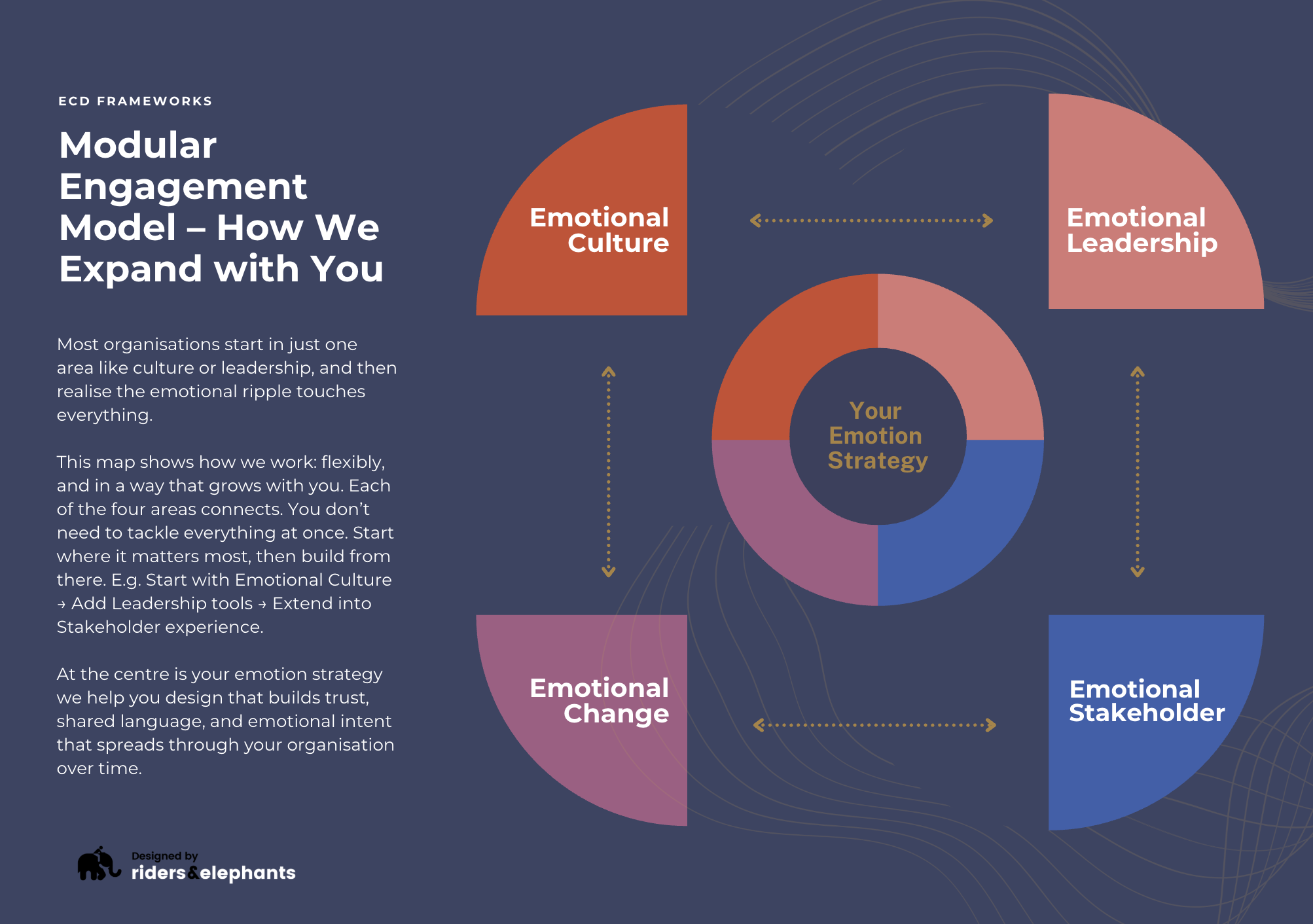 ECD FRAMEWORKS

Modular Engagement Model – How We Expand with You

Most organisations start in just one area like culture or leadership, and then realise the emotional ripple touches everything.

This map shows how we work: flexibly, and in a way that grows with you. Each of the four areas connects. You don't need to tackle everything at once. Start where it matters most, then build from there. E.g. Start with Emotional Culture → Add Leadership tools → Extend into Stakeholder experience.

At the centre is your emotion strategy we help you design that builds trust, shared language, and emotional intent that spreads through your organisation over time.

Designed by riders&elephants

Emotional Culture

Emotional Leadership

Your Emotion Strategy

Emotional Change

Emotional Stakeholder